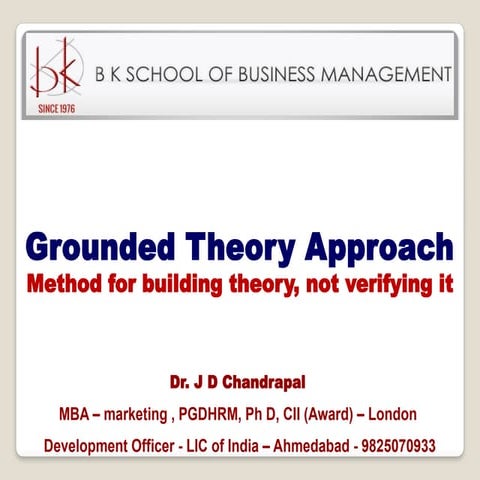 bk
SINCE 1976
B K SCHOOL OF BUSINESS MANAGEMENT

Grounded Theory Approach
Method for building theory, not verifying it

Dr. J D Chandrapal
MBA – marketing , PGDHRM, Ph D, CII (Award) – London
Development Officer - LIC of India – Ahmedabad - 9825070933